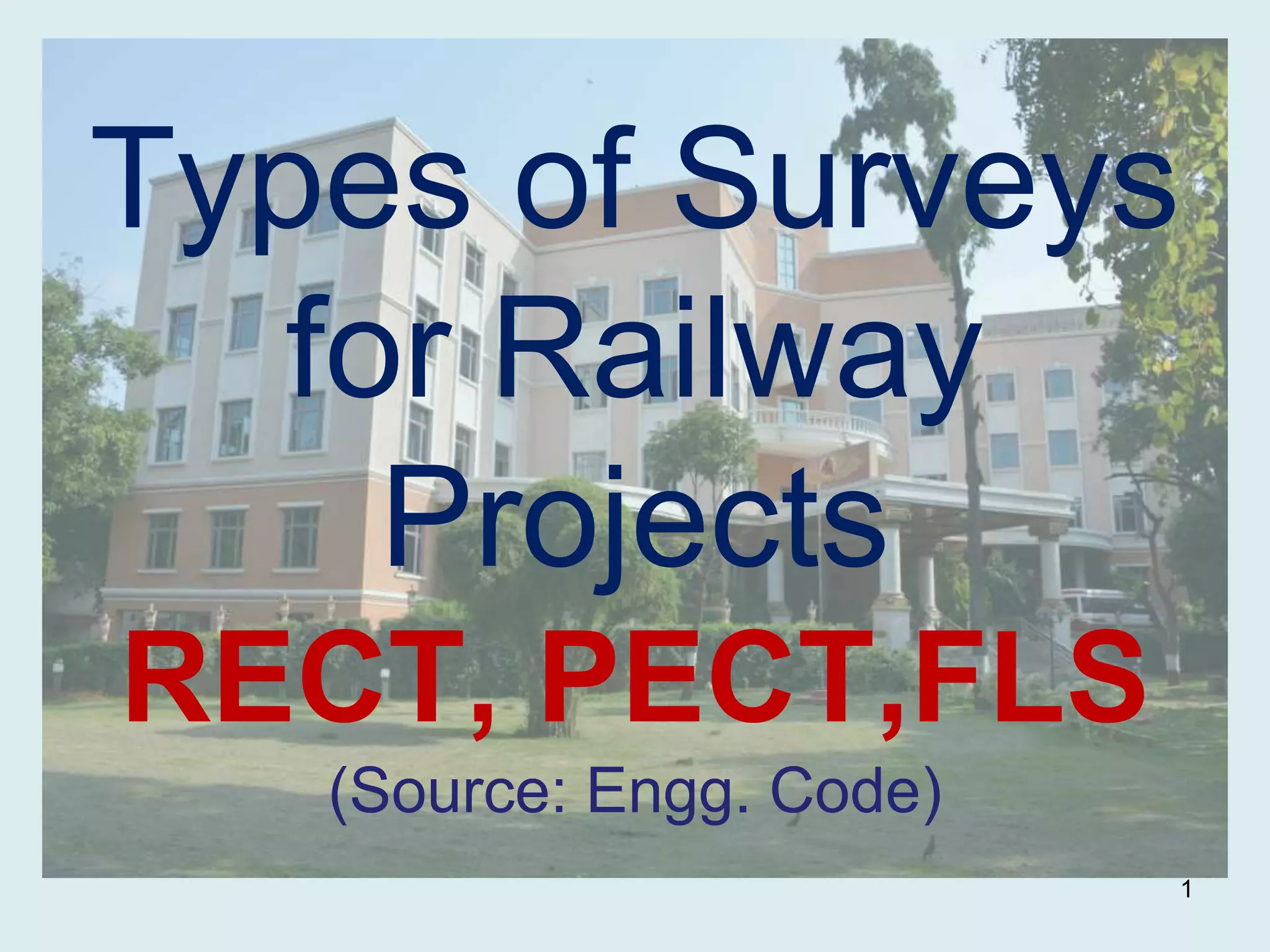 Types of Surveys for Railway Projects

RECT, PECT,FLS

(Source: Engg. Code)

1